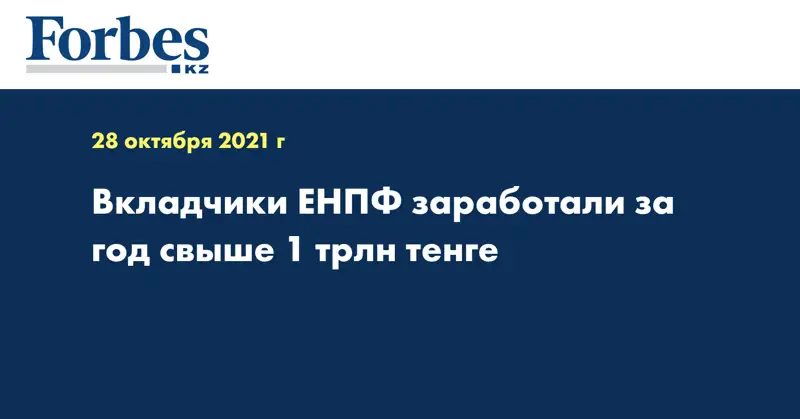 Forbes
KZ

28 октября 2021 г

Вкладчики ЕНПФ заработали за год свыше 1 трлн тенге